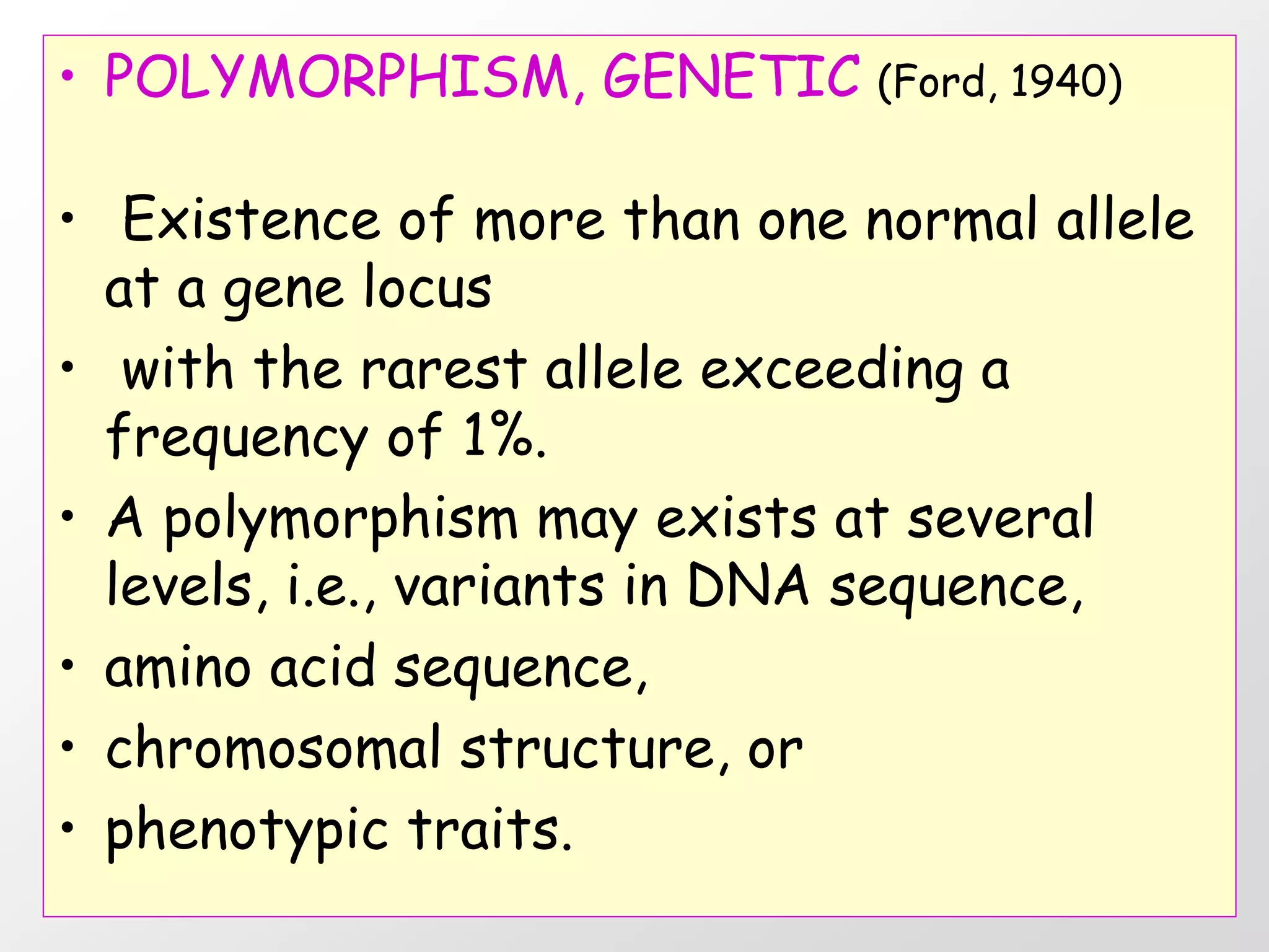 • POLYMORPHISM, GENETIC (Ford, 1940)

• Existence of more than one normal allele at a gene locus
• with the rarest allele exceeding a frequency of 1%.
• A polymorphism may exists at several levels, i.e., variants in DNA sequence,
• amino acid sequence,
• chromosomal structure, or
• phenotypic traits.